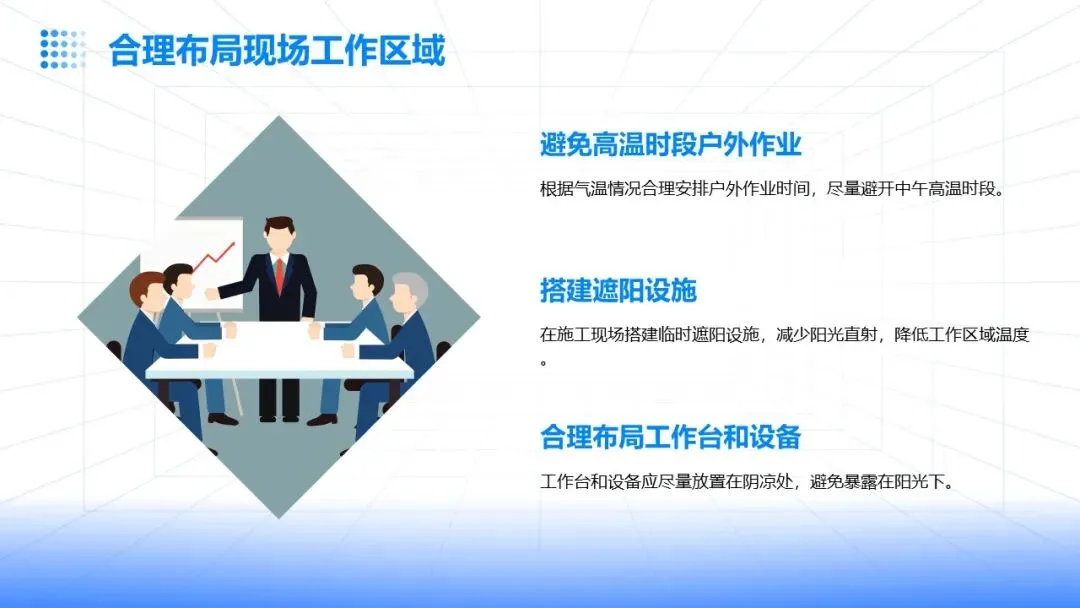 合理布局现场工作区域

避免高温时段户外作业

根据气温情况合理安排户外作业时间，尽量避开中午高温时段。

搭建遮阳设施

在施工现场搭建临时遮阳设施，减少阳光直射，降低工作区域温度。

合理布局工作台和设备

工作台和设备应尽量放置在阴凉处，避免暴露在阳光下。